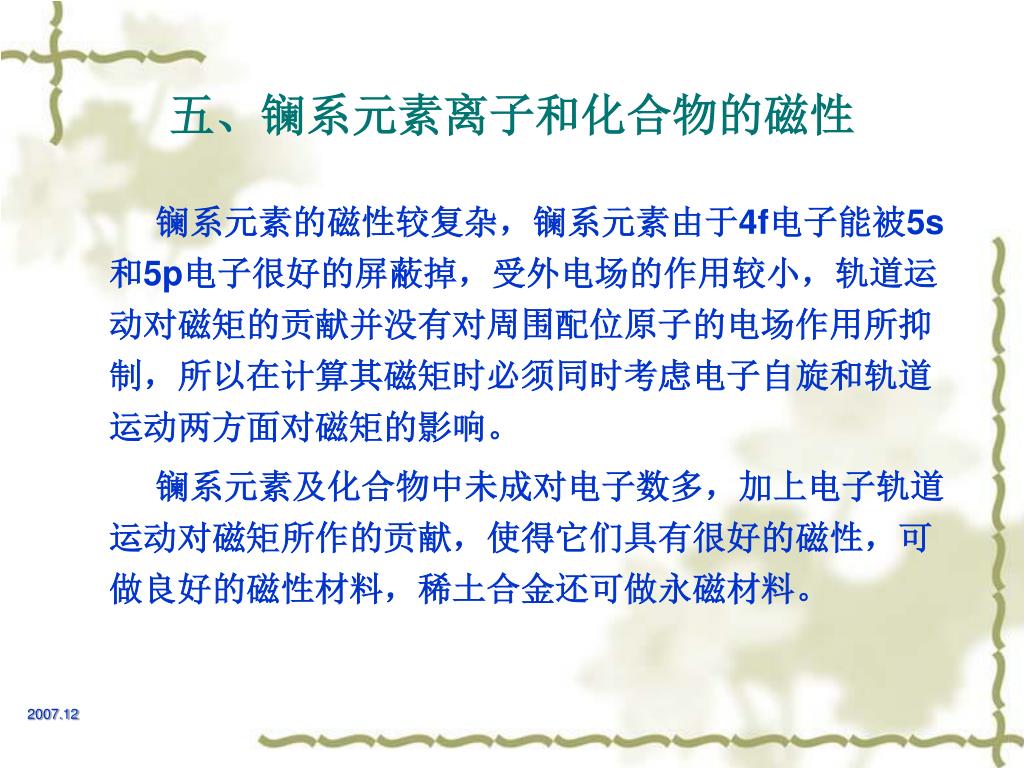 五、镧系元素离子和化合物的磁性

镧系元素的磁性较复杂，镧系元素由于4f电子能被5s和5p电子很好的屏蔽掉，受外电场的作用较小，轨道运动对磁矩的贡献并没有对周围配位原子的电场作用所抑制，所以在计算其磁矩时必须同时考虑电子自旋和轨道运动两方面对磁矩的影响。

镧系元素及化合物中未成对电子数多，加上电子轨道运动对磁矩所作的贡献，使得它们具有很好的磁性，可做良好的磁性材料，稀土合金还可做永磁材料。

2007.12